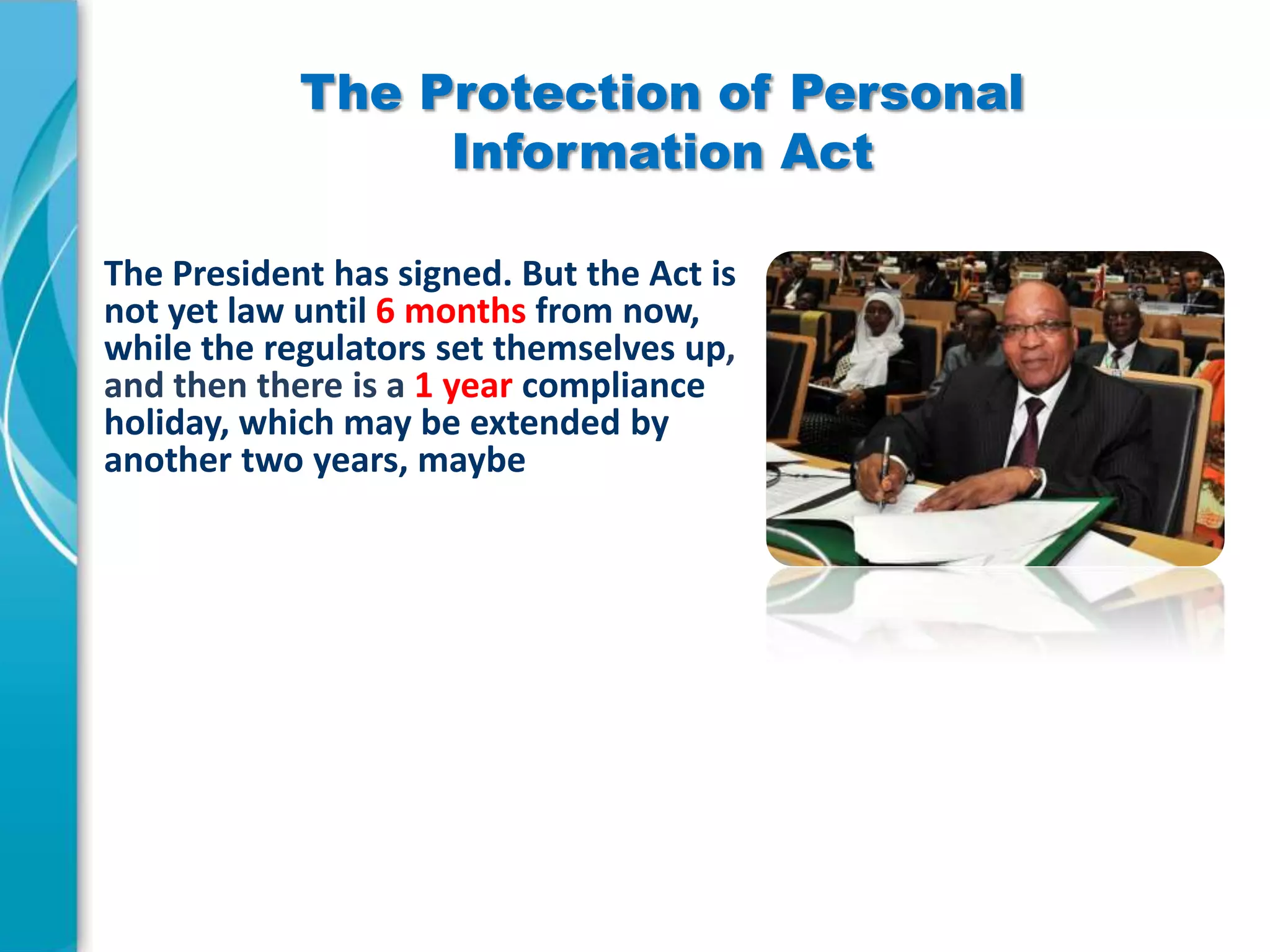 The Protection of Personal Information Act

The President has signed. But the Act is not yet law until 6 months from now, while the regulators set themselves up, and then there is a 1 year compliance holiday, which may be extended by another two years, maybe